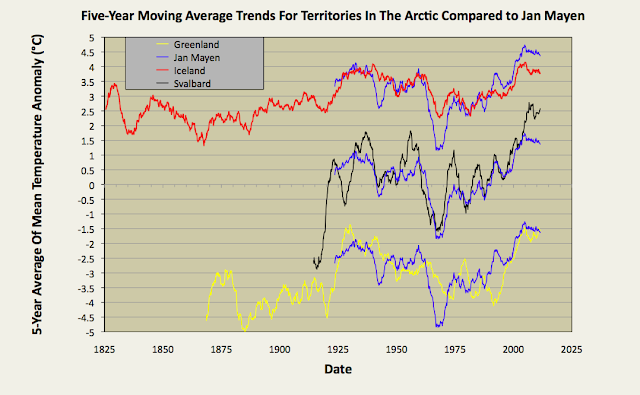 Five-Year Moving Average Trends For Territories In The Arctic Compared to Jan Mayen

Greenland
Jan Mayen
Iceland
Svalbard

5-Year Average Of Mean Temperature Anomaly (°C)

5
4.5
4
3.5
3
2.5
2
1.5
1
0.5
0
-0.5
-1
-1.5
-2
-2.5
-3
-3.5
-4
-4.5
-5

1825
1850
1875
1900
1925
1950
1975
2000
2025

Date